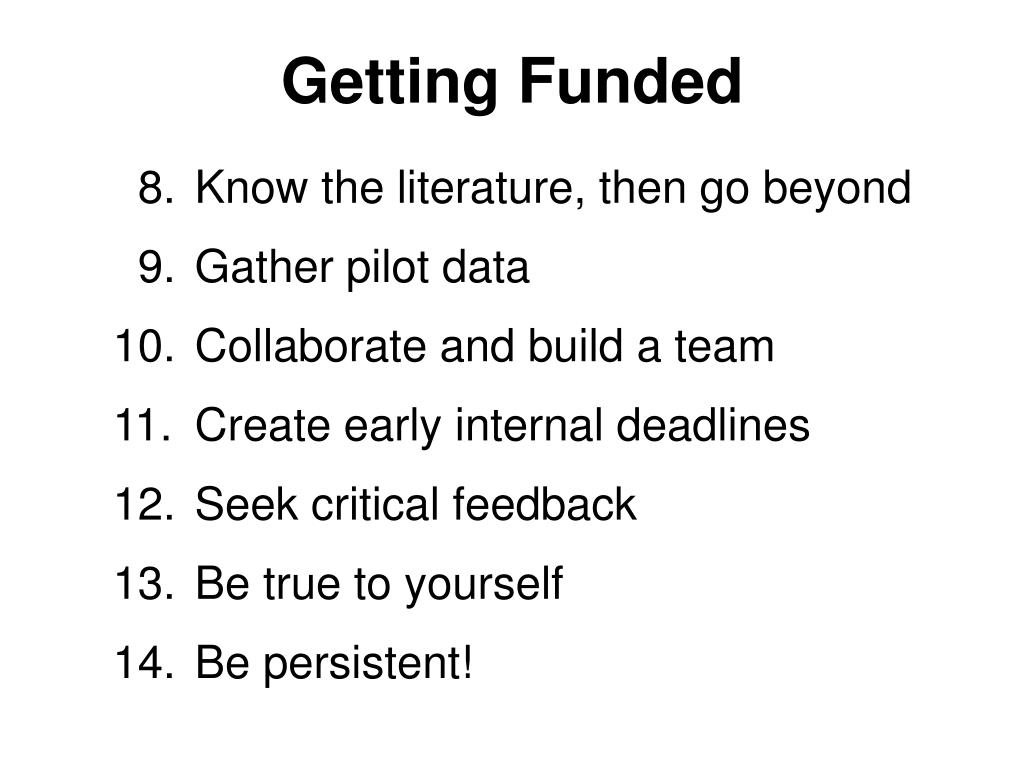 Getting Funded

8. Know the literature, then go beyond
9. Gather pilot data
10. Collaborate and build a team
11. Create early internal deadlines
12. Seek critical feedback
13. Be true to yourself
14. Be persistent!